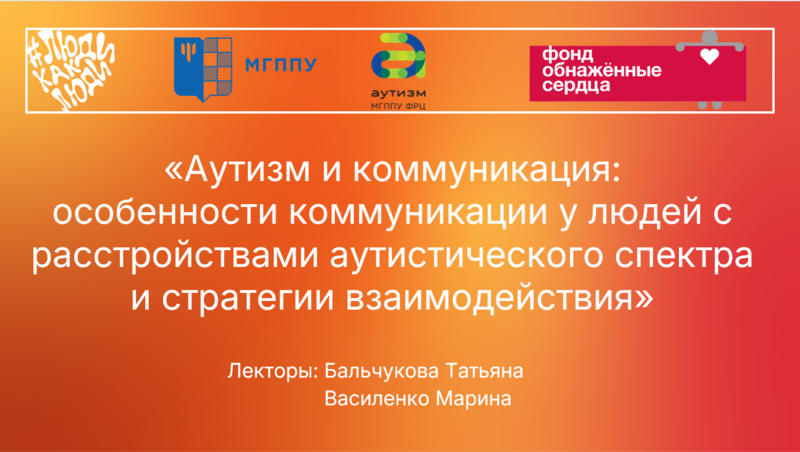 #ЛЮДИ КАК ЛЮДИ

МГППУ

аутизм
МГППУ ФРЦ

фонд обнажённые сердца

«Аутизм и коммуникация: особенности коммуникации у людей с расстройствами аутистического спектра и стратегии взаимодействия»

Лекторы: Бальчукова Татьяна
Василенко Марина